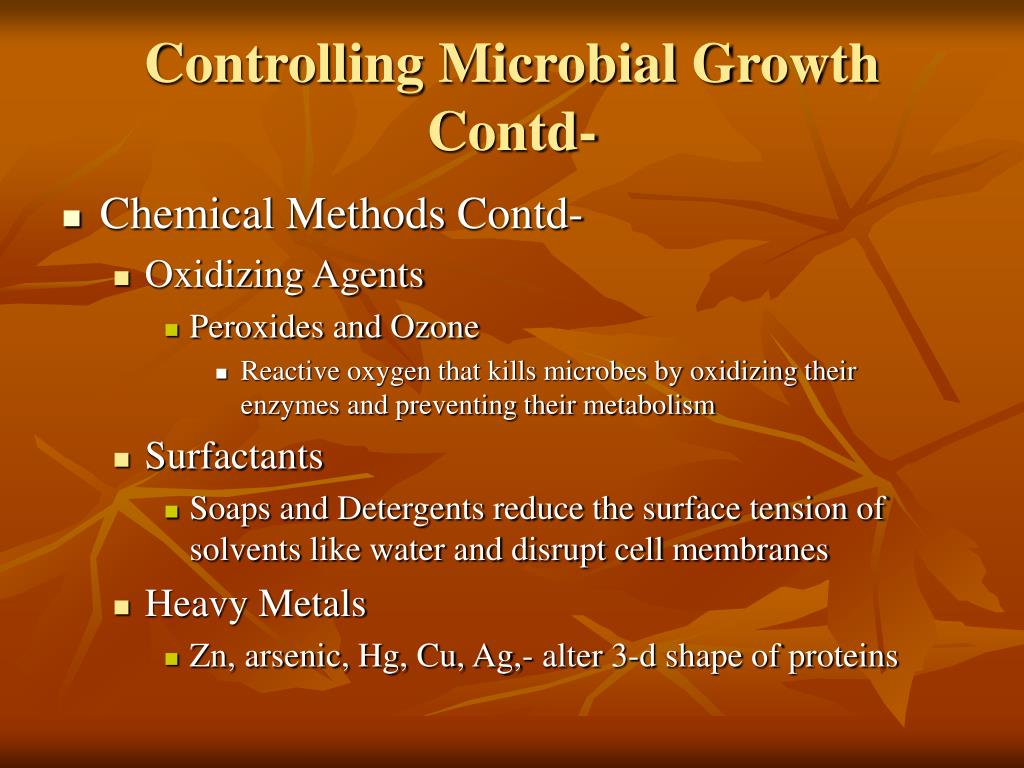 Controlling Microbial Growth Contd-

- Chemical Methods Contd-
  - Oxidizing Agents
    - Peroxides and Ozone
      - Reactive oxygen that kills microbes by oxidizing their enzymes and preventing their metabolism
  - Surfactants
    - Soaps and Detergents reduce the surface tension of solvents like water and disrupt cell membranes
  - Heavy Metals
    - Zn, arsenic, Hg, Cu, Ag,- alter 3-d shape of proteins